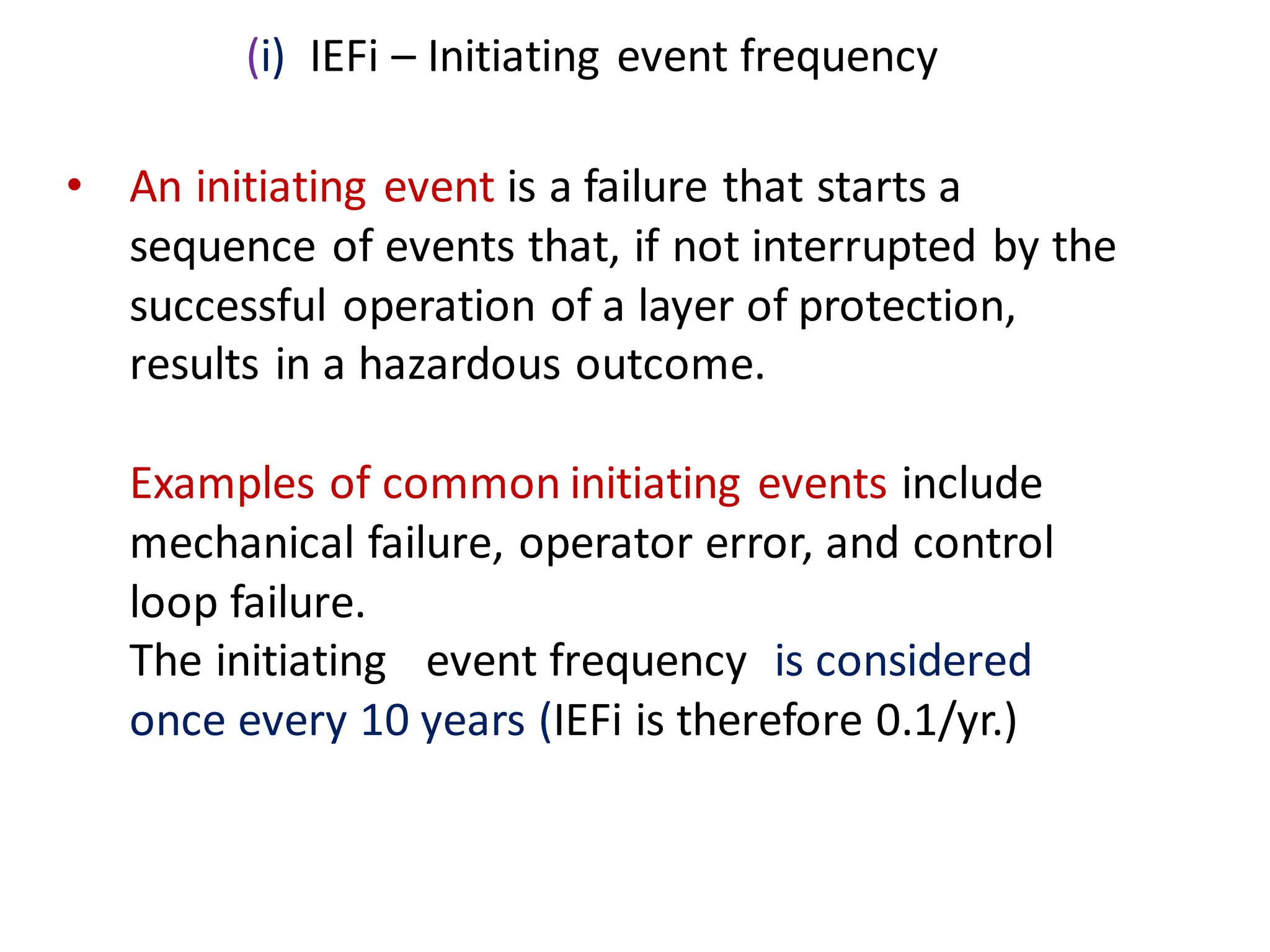 (i) IEFi – Initiating event frequency

• An initiating event is a failure that starts a sequence of events that, if not interrupted by the successful operation of a layer of protection, results in a hazardous outcome.

Examples of common initiating events include mechanical failure, operator error, and control loop failure.
The initiating event frequency is considered once every 10 years (IEFi is therefore 0.1/yr.)